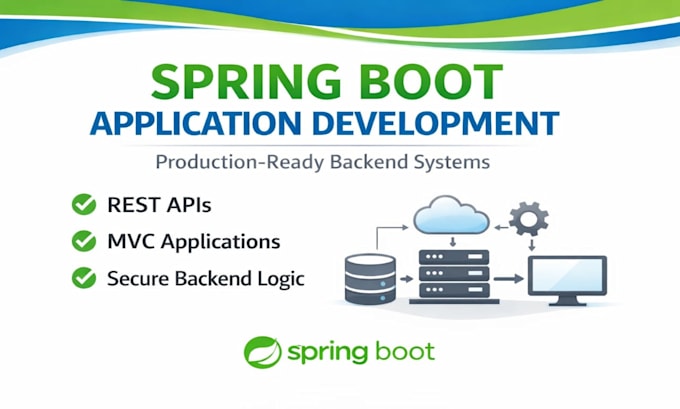 SPRING BOOT
APPLICATION DEVELOPMENT

Production-Ready Backend Systems

REST APIs

MVC Applications

Secure Backend Logic

spring boot